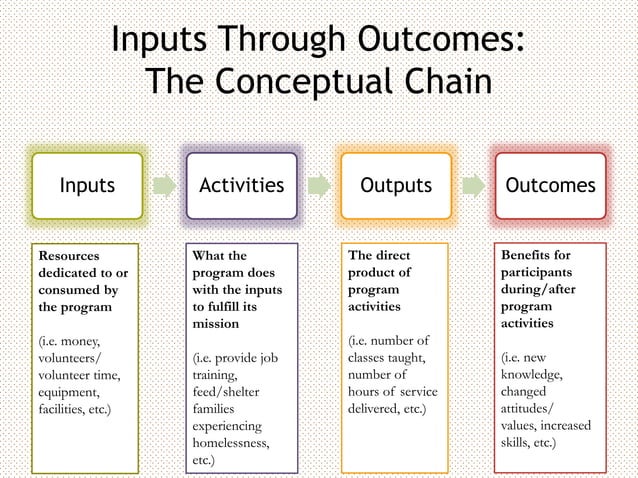 Inputs Through Outcomes: The Conceptual Chain

Inputs

Activities

Outputs

Outcomes

Resources dedicated to or consumed by the program

(i.e. money, volunteers/ volunteer time, equipment, facilities, etc.)

What the program does with the inputs to fulfill its mission

(i.e. provide job training, feed/shelter families experiencing homelessness, etc.)

The direct product of program activities

(i.e. number of classes taught, number of hours of service delivered, etc.)

Benefits for participants during/after program activities

(i.e. new knowledge, changed attitudes/ values, increased skills, etc.)